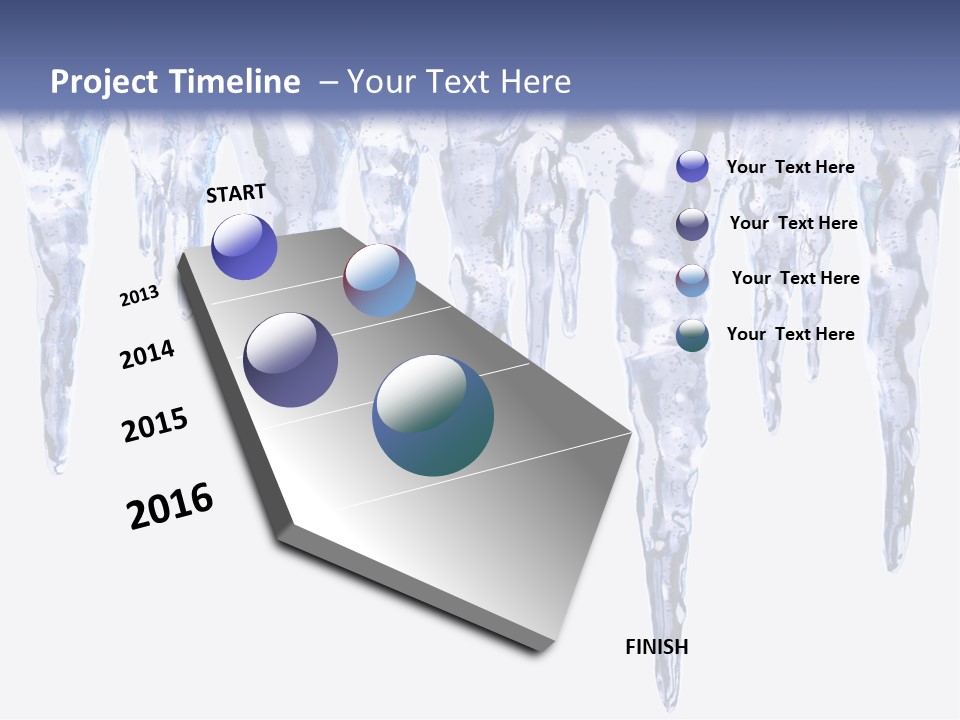 Project Timeline – Your Text Here

START

2013

2014

2015

2016

FINISH

Your Text Here

Your Text Here

Your Text Here

Your Text Here